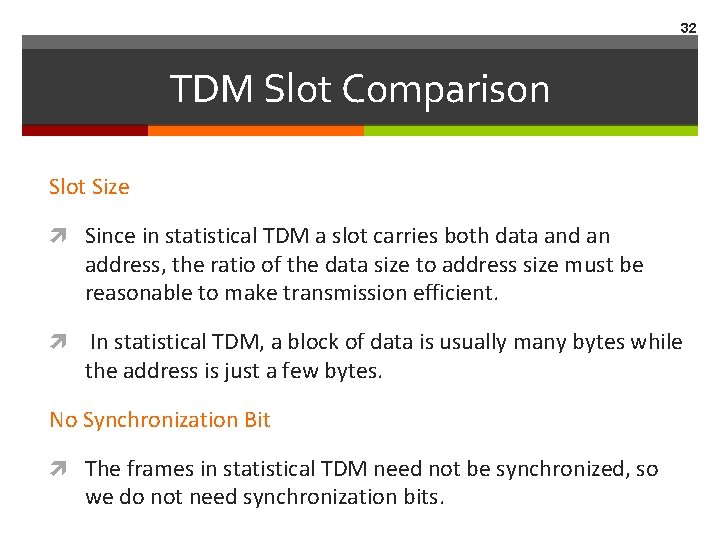 32

TDM Slot Comparison

Slot Size

Since in statistical TDM a slot carries both data and an address, the ratio of the data size to address size must be reasonable to make transmission efficient.

In statistical TDM, a block of data is usually many bytes while the address is just a few bytes.

No Synchronization Bit

The frames in statistical TDM need not be synchronized, so we do not need synchronization bits.